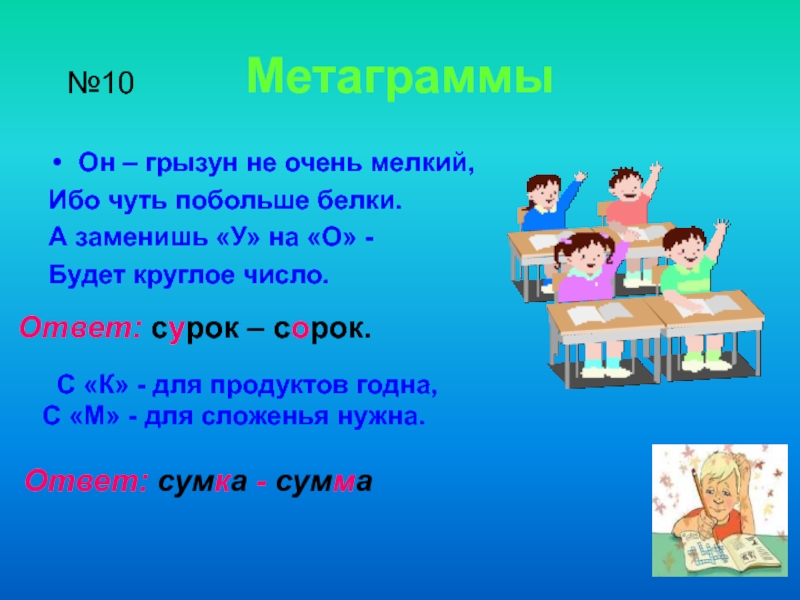 №10 Метаграммы

• Он – грызун не очень мелкий,
Ибо чуть побольше белки.
А заменишь «У» на «О» -
Будет круглое число.

Ответ: сурок – сорок.

С «К» - для продуктов годна,
С «М» - для сложенья нужна.

Ответ: сумка - сумма